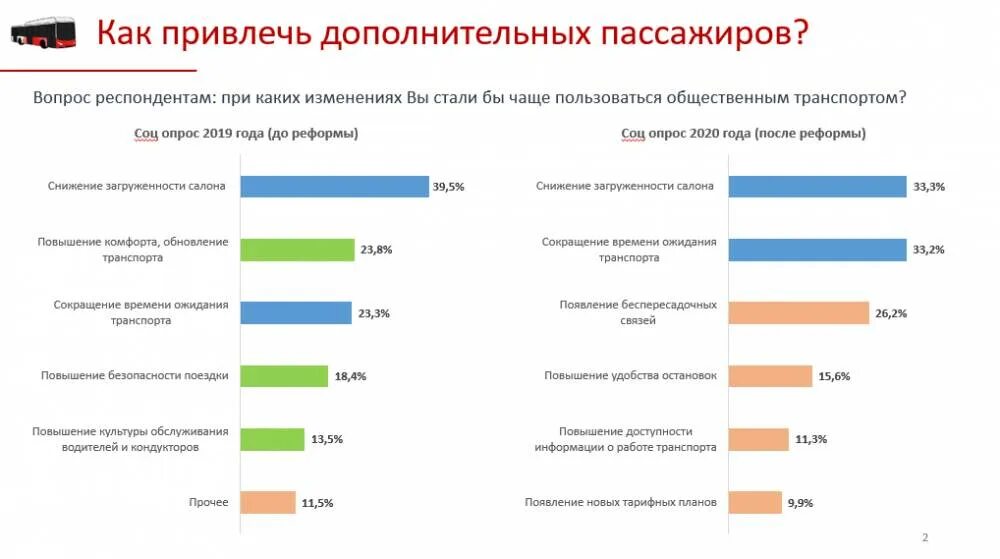 Как привлечь дополнительных пассажиров?

Вопрос респондентам: при каких изменениях Вы стали бы чаще пользоваться общественным транспортом?

Соц опрос 2019 года (до реформы)

Снижение загруженности салона 39,5%

Повышение комфорта, обновление транспорта 23,8%

Сокращение времени ожидания транспорта 23,3%

Повышение безопасности поездки 18,4%

Повышение культуры обслуживания водителей и кондукторов 13,5%

Прочее 11,5%

Соц опрос 2020 года (после реформы)

Снижение загруженности салона 33,3%

Сокращение времени ожидания транспорта 33,2%

Появление беспересадочных связей 26,2%

Повышение удобства остановок 15,6%

Повышение доступности информации о работе транспорта 11,3%

Появление новых тарифных планов 9,9%

2